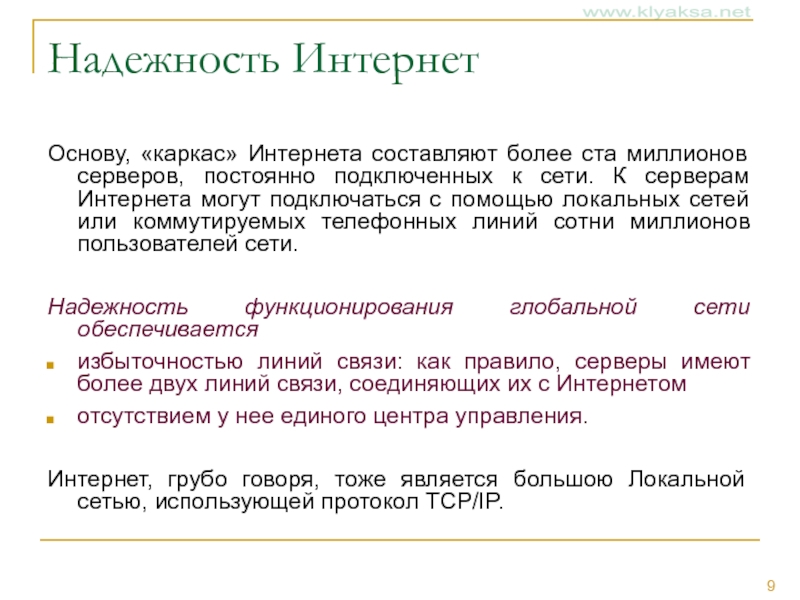 www.klyaksa.net

Надежность Интернет

Основу, «каркас» Интернета составляют более ста миллионов серверов, постоянно подключенных к сети. К серверам Интернета могут подключаться с помощью локальных сетей или коммутируемых телефонных линий сотни миллионов пользователей сети.

Надежность функционирования глобальной сети обеспечивается

избыточностью линий связи: как правило, серверы имеют более двух линий связи, соединяющих их с Интернетом

отсутствием у нее единого центра управления.

Интернет, грубо говоря, тоже является большою Локальной сетью, использующей протокол TCP/IP.

9